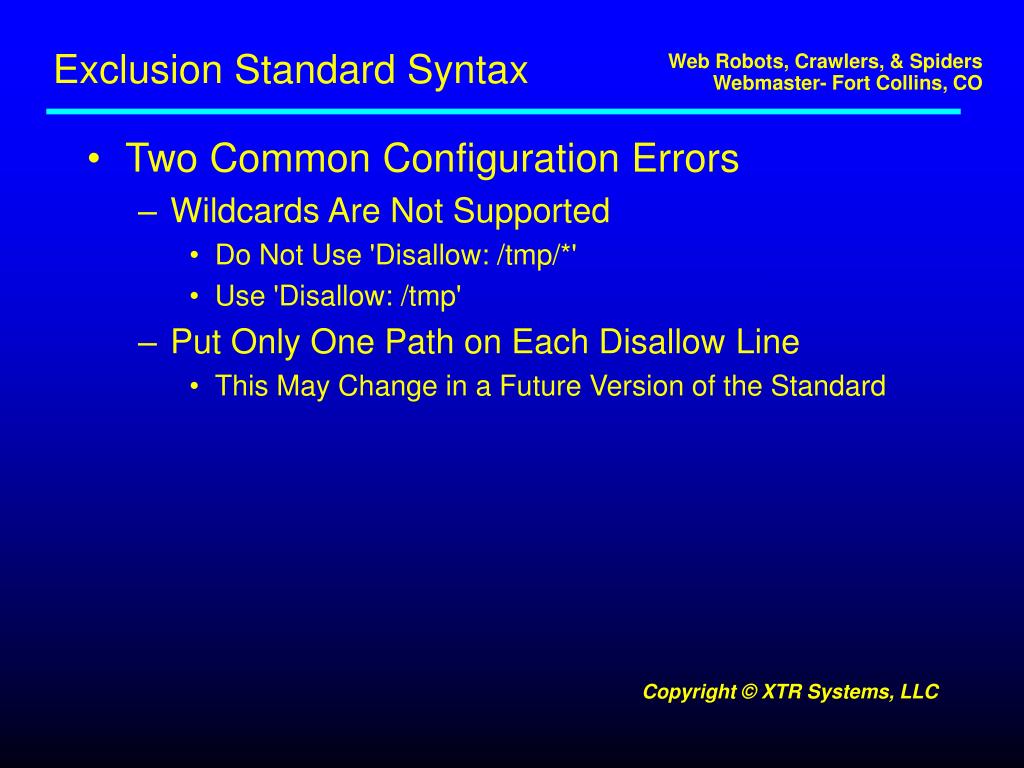 Exclusion Standard Syntax

Web Robots, Crawlers, & Spiders
Webmaster- Fort Collins, CO

• Two Common Configuration Errors
– Wildcards Are Not Supported
• Do Not Use 'Disallow: /tmp/*'
• Use 'Disallow: /tmp'
– Put Only One Path on Each Disallow Line
• This May Change in a Future Version of the Standard

Copyright © XTR Systems, LLC